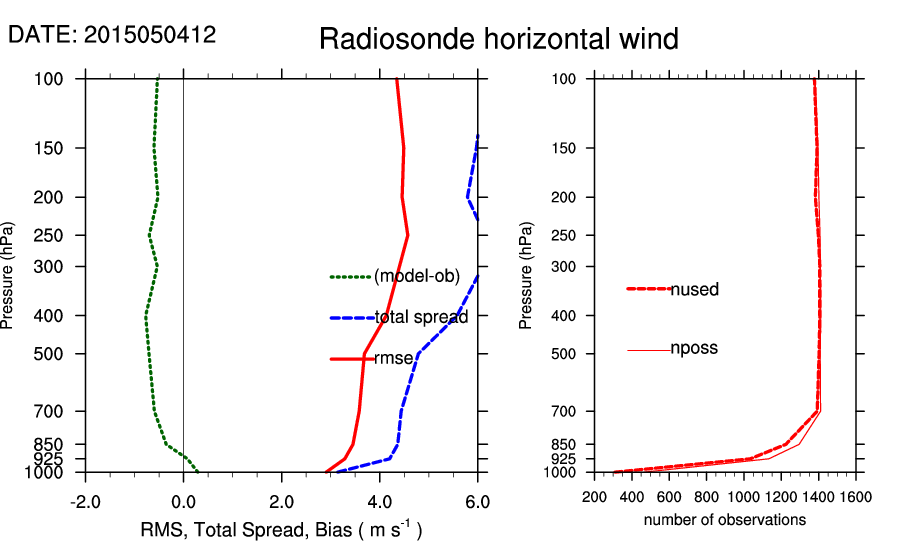 DATE: 2015050412

Radiosonde horizontal wind

Pressure (hPa)

100
150
200
250
300
400
500
700
850
925
1000

(model-ob)
total spread
rmse

-2.0 0.0 2.0 4.0 6.0

RMS, Total Spread, Bias ( m s$^{-1}$ )

Pressure (hPa)

100
150
200
250
300
400
500
700
850
925
1000

nused
nposs

200 400 600 800 1000 1200 1400 1600

number of observations